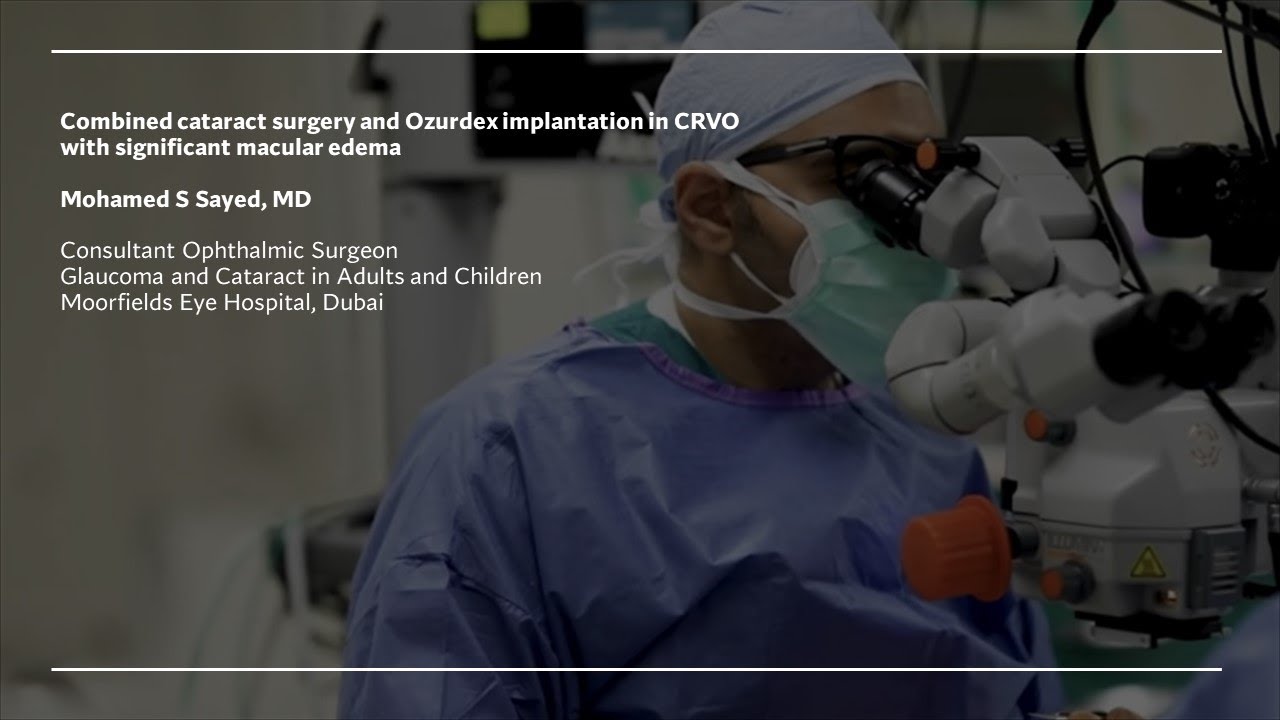 Combined cataract surgery and Ozurdex implantation in CRVO with significant macular edema

Mohamed S Sayed, MD

Consultant Ophthalmic Surgeon
Glaucoma and Cataract in Adults and Children
Moorfields Eye Hospital, Dubai